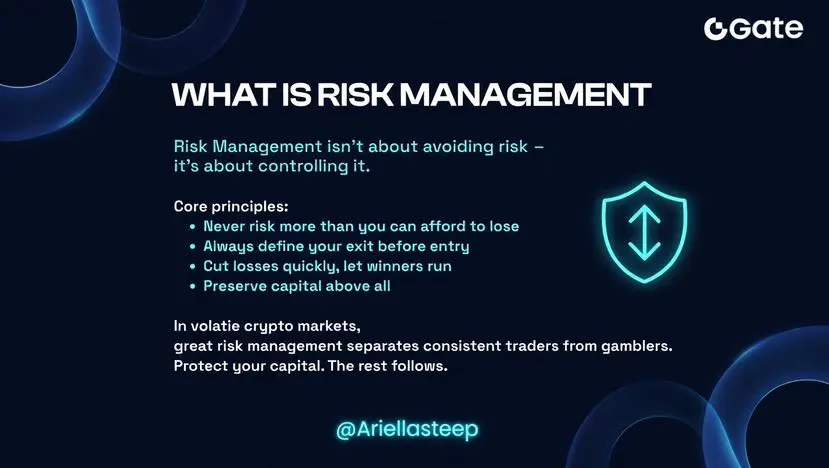 Gate

WHAT IS RISK MANAGEMENT

Risk Management isn't about avoiding risk – it's about controlling it.

Core principles:
• Never risk more than you can afford to lose
• Always define your exit before entry
• Cut losses quickly, let winners run
• Preserve capital above all

In volatie crypto markets,
great risk management separates consistent traders from gamblers.
Protect your capital. The rest follows.

@Ariellasteep